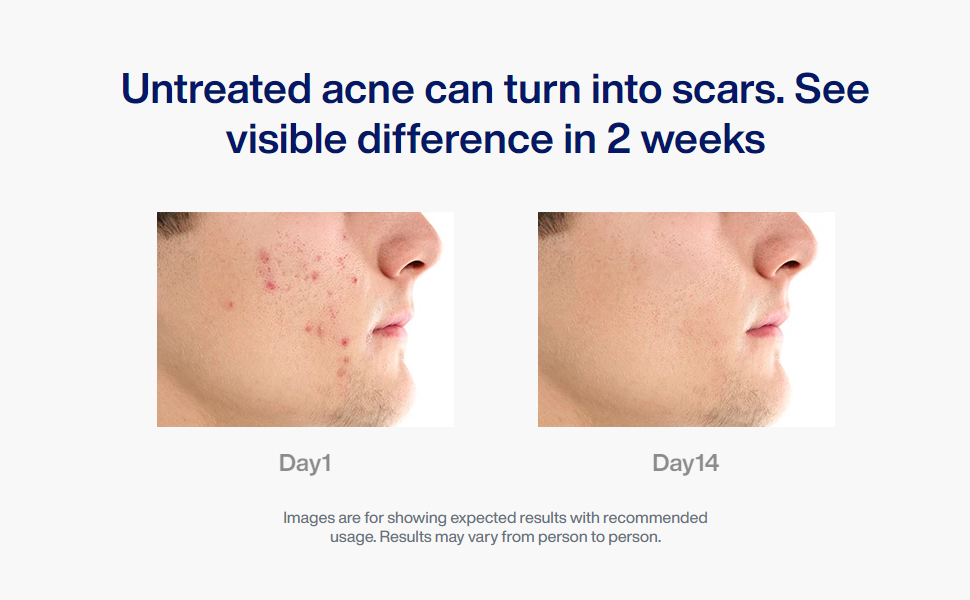 Untreated acne can turn into scars. See visible difference in 2 weeks

Day1

Day14

Images are for showing expected results with recommended usage. Results may vary from person to person.